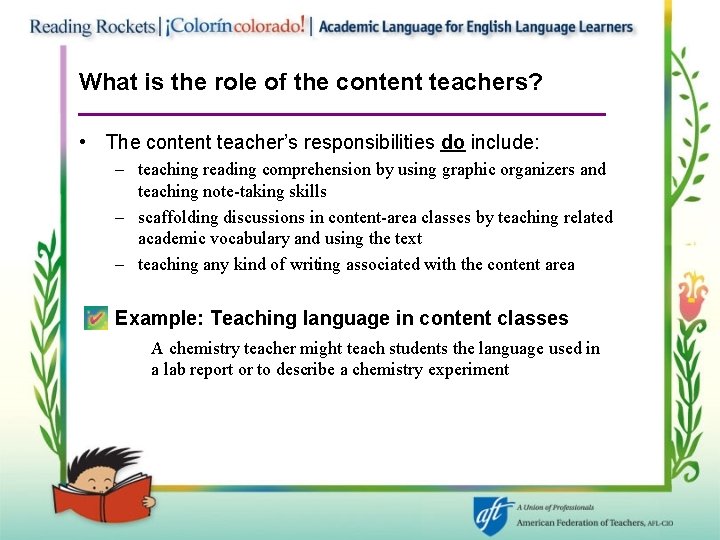 Reading Rockets | ¡Colorín colorado! | Academic Language for English Language Learners

What is the role of the content teachers?

• The content teacher's responsibilities do include:
– teaching reading comprehension by using graphic organizers and teaching note-taking skills
– scaffolding discussions in content-area classes by teaching related academic vocabulary and using the text
– teaching any kind of writing associated with the content area

Example: Teaching language in content classes
A chemistry teacher might teach students the language used in a lab report or to describe a chemistry experiment

aft A Union of Professionals
American Federation of Teachers, AFL-CIO